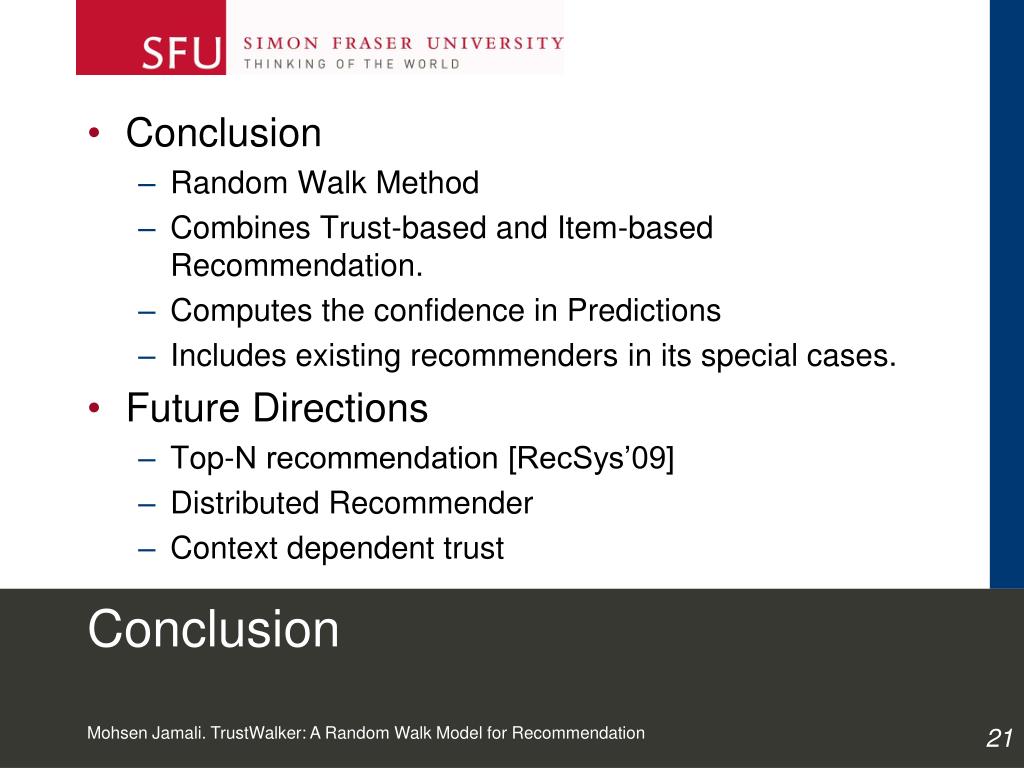 SFU SIMON FRASER UNIVERSITY
THINKING OF THE WORLD

• Conclusion
– Random Walk Method
– Combines Trust-based and Item-based Recommendation.
– Computes the confidence in Predictions
– Includes existing recommenders in its special cases.
• Future Directions
– Top-N recommendation [RecSys’09]
– Distributed Recommender
– Context dependent trust

Conclusion

Mohsen Jamali. TrustWalker: A Random Walk Model for Recommendation

21